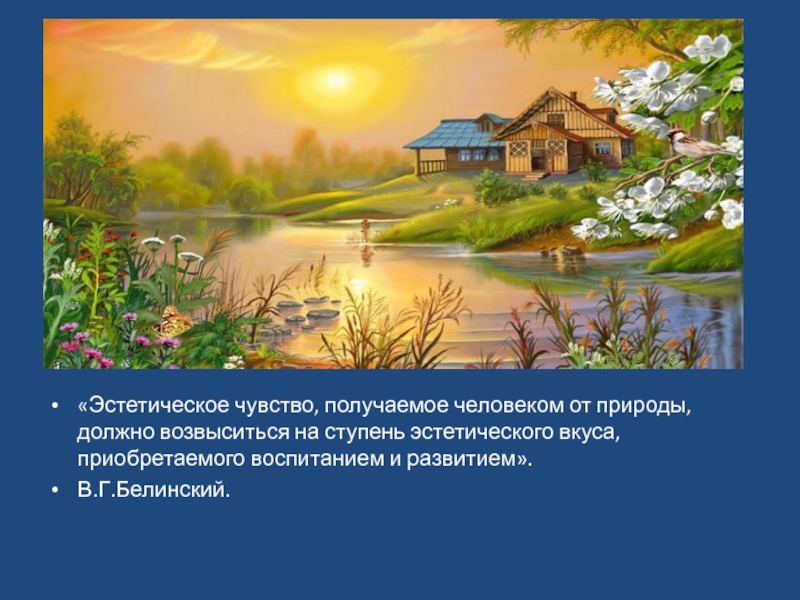 • «Эстетическое чувство, получаемое человеком от природы, должно возвыситься на ступень эстетического вкуса, приобретаемого воспитанием и развитием».

• В.Г.Белинский.